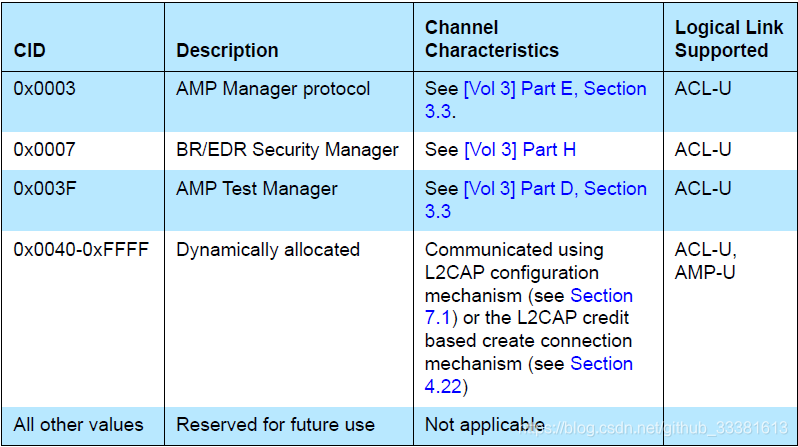 | CID | Description | Channel Characteristics | Logical Link Supported |
|---|---|---|---|
| 0x0003 | AMP Manager protocol | See [Vol 3] Part E, Section 3.3. | ACL-U |
| 0x0007 | BR/EDR Security Manager | See [Vol 3] Part H | ACL-U |
| 0x003F | AMP Test Manager | See [Vol 3] Part D, Section 3.3 | ACL-U |
| 0x0040-0xFFFF | Dynamically allocated | Communicated using L2CAP configuration mechanism (see Section 7.1) or the L2CAP credit based create connection mechanism (see Section 4.22) | ACL-U, AMP-U |
| All other values | Reserved for future use | Not applicable | |

https://blog.csdn.net/github_33381613